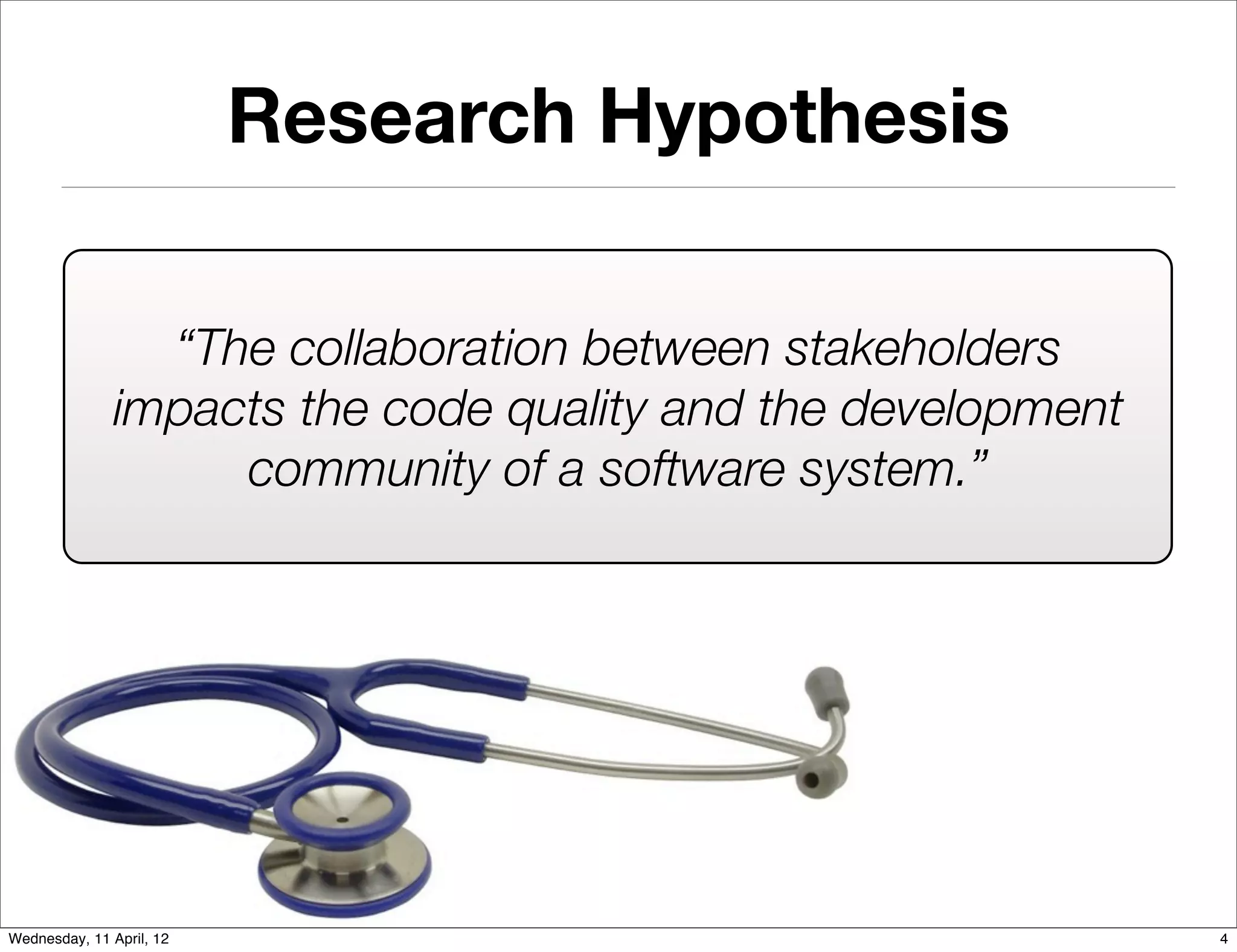 Research Hypothesis

“The collaboration between stakeholders impacts the code quality and the development community of a software system.”

Wednesday, 11 April, 12

4